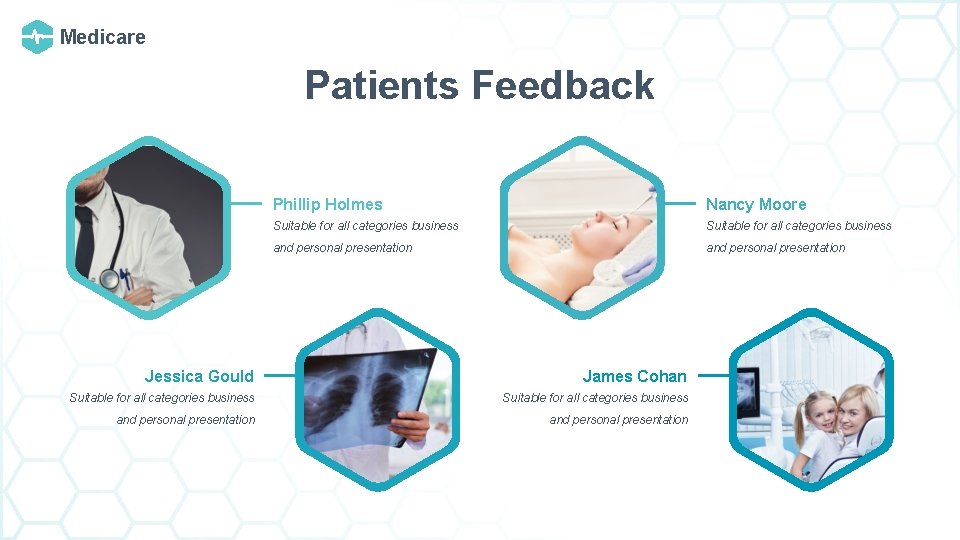 Medicare

Patients Feedback

Phillip Holmes
Suitable for all categories business and personal presentation

Nancy Moore
Suitable for all categories business and personal presentation

Jessica Gould
Suitable for all categories business and personal presentation

James Cohan
Suitable for all categories business and personal presentation